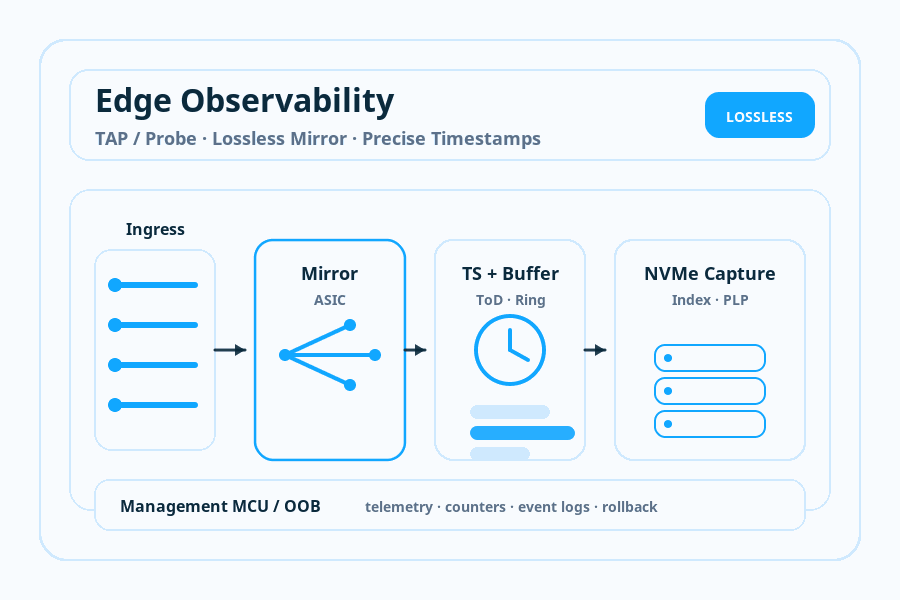 Edge Observability
TAP / Probe · Lossless Mirror · Precise Timestamps
LOSSLESS

Ingress

Mirror
ASIC

TS + Buffer
ToD · Ring

NVMe Capture
Index · PLP

Management MCU / OOB
telemetry · counters · event logs · rollback